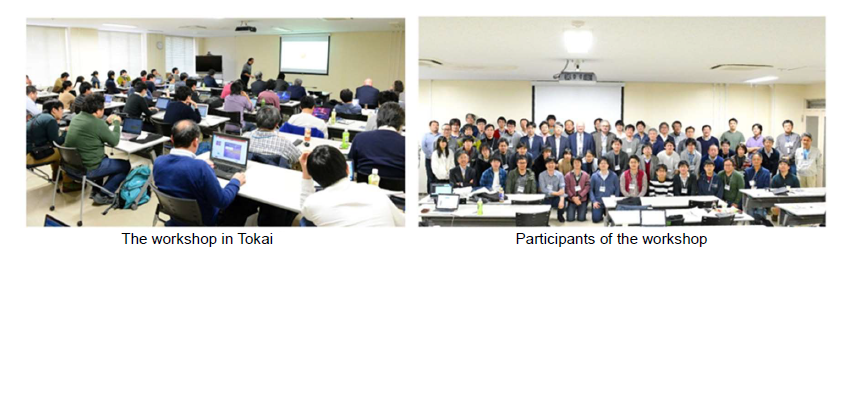 The workshop in Tokai

Participants of the workshop